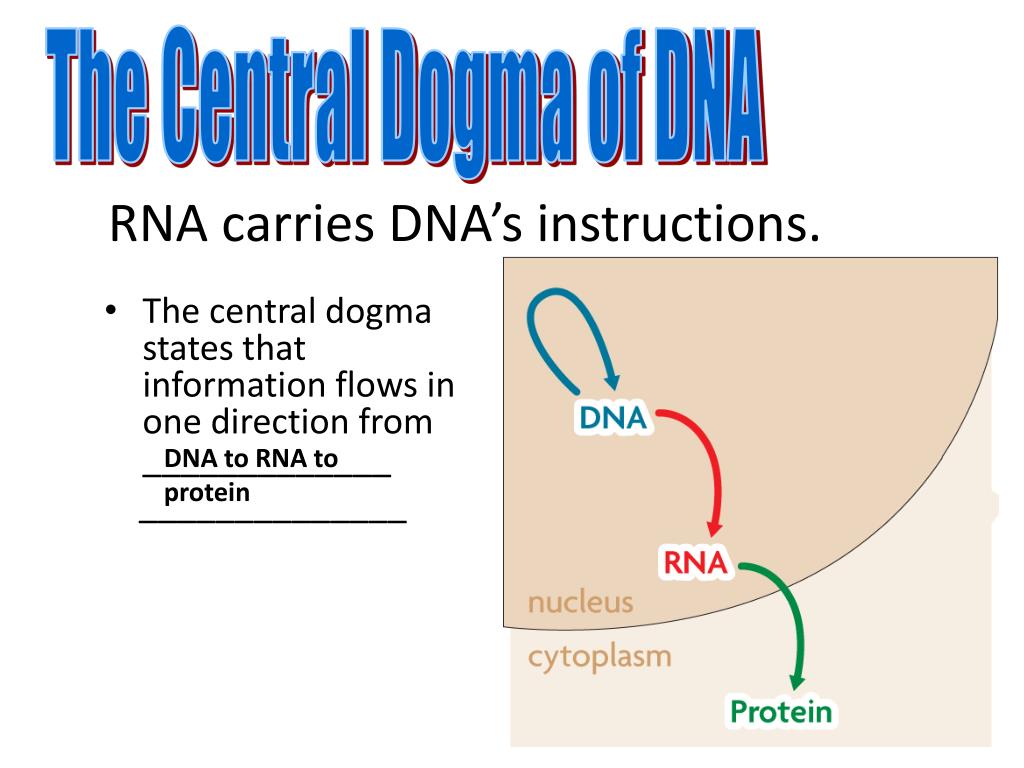 The Central Dogma of DNA

RNA carries DNA's instructions.

• The central dogma states that information flows in one direction from DNA to RNA to protein

DNA

RNA

nucleus

cytoplasm

Protein